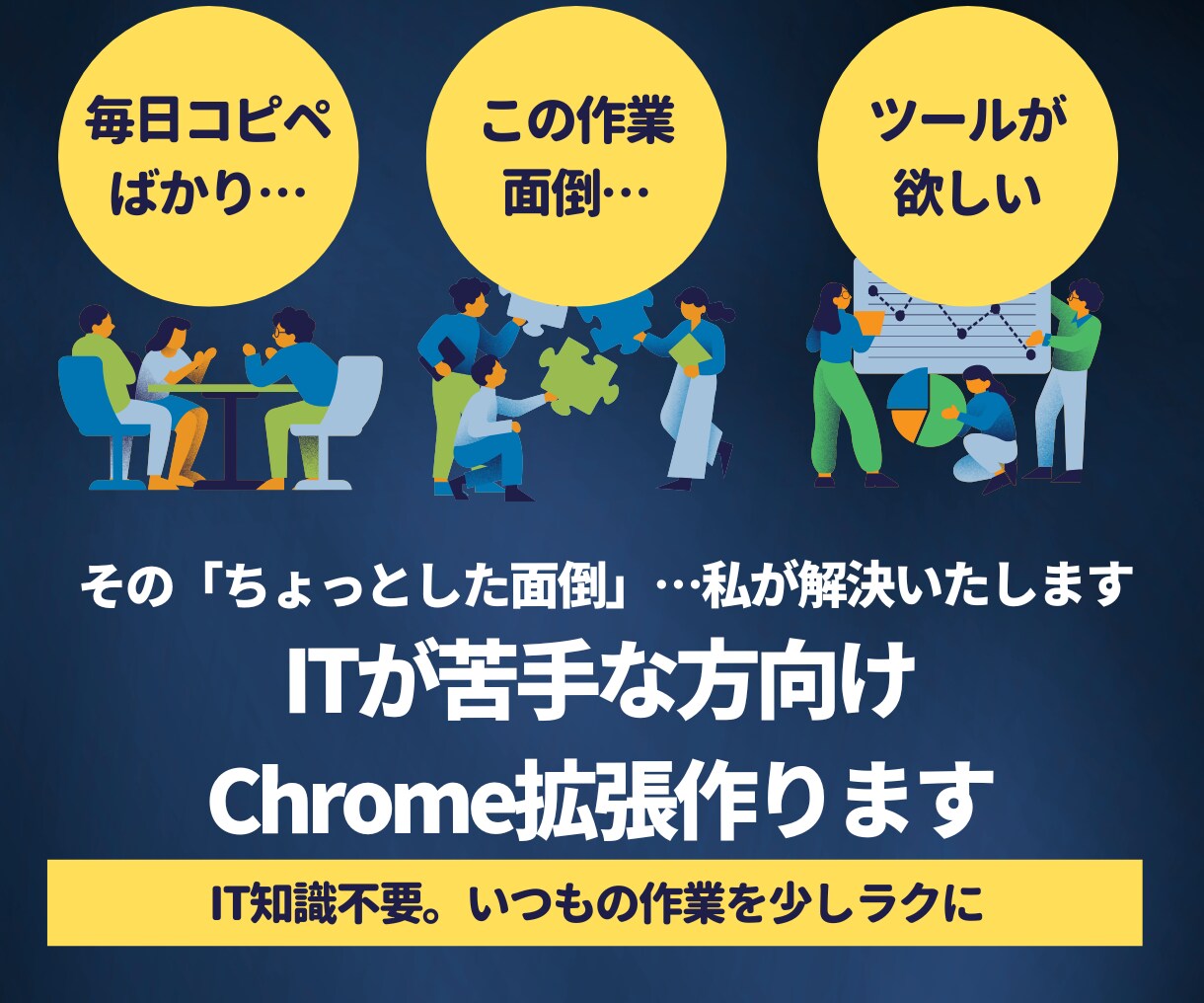 毎日コピペばかり…

この作業面倒…

ツールが欲しい

その「ちょっとした面倒」…私が解決いたします

ITが苦手な方向け

Chrome拡張作ります

IT知識不要。いつもの作業を少しラクに